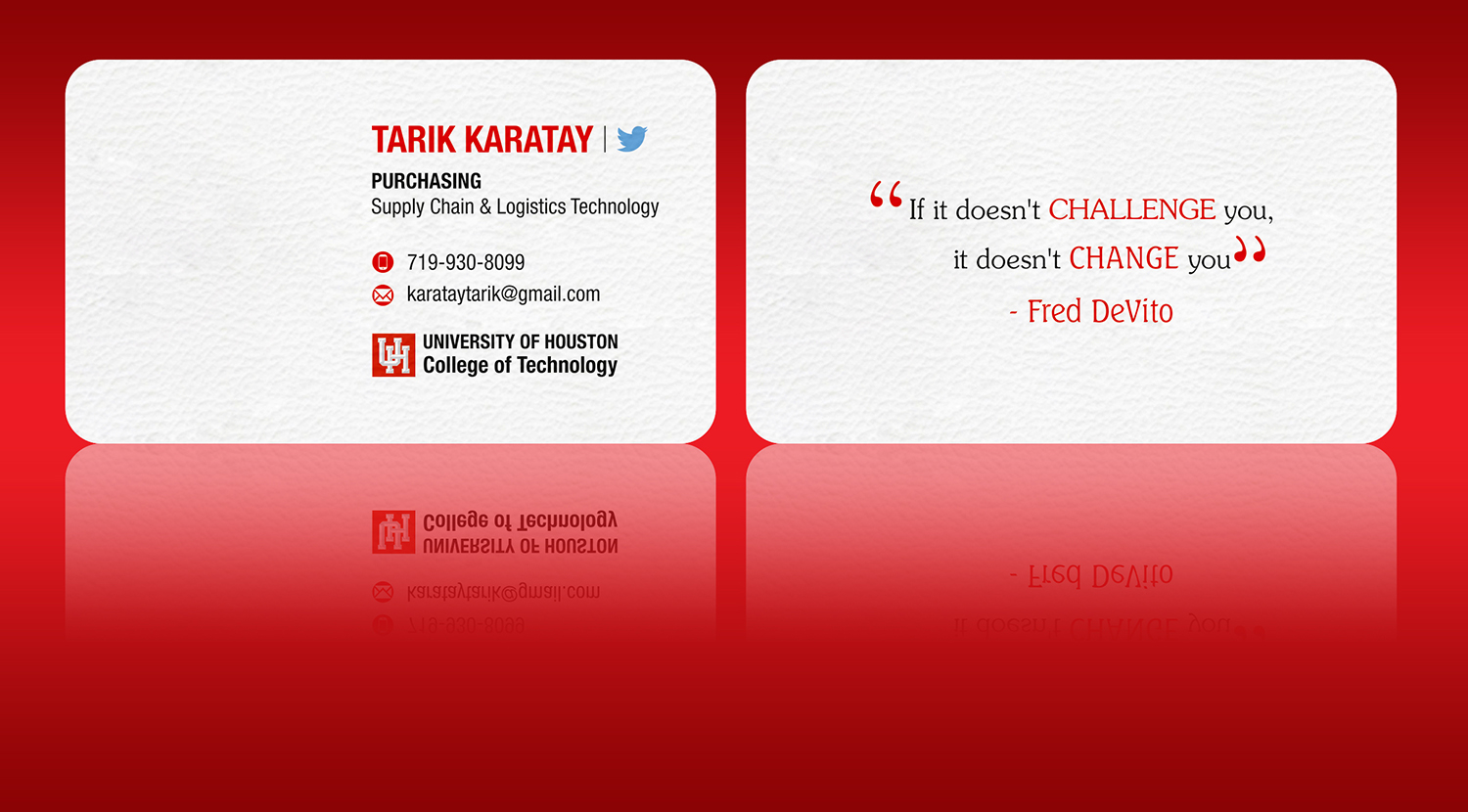 TARIK KARATAY |

PURCHASING
Supply Chain & Logistics Technology

719-930-8099
karataytarik@gmail.com

UH UNIVERSITY OF HOUSTON
College of Technology

“If it doesn't CHALLENGE you, it doesn't CHANGE you”
- Fred DeVito